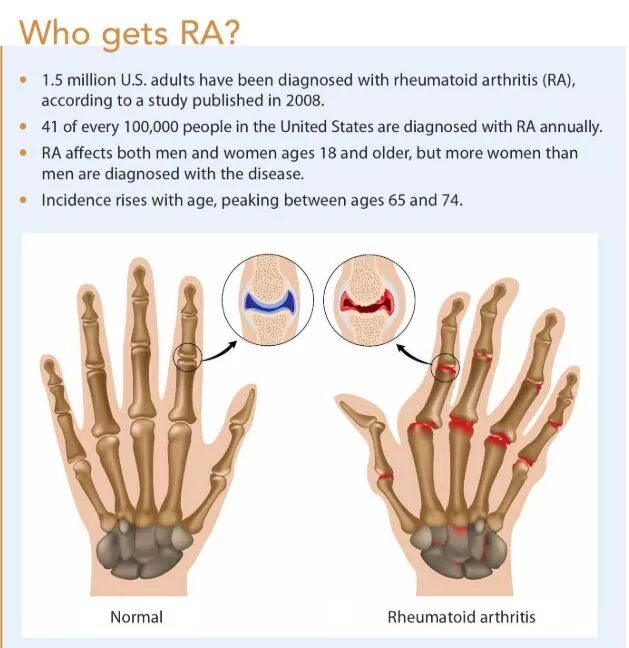 Who gets RA?

• 1.5 million U.S. adults have been diagnosed with rheumatoid arthritis (RA), according to a study published in 2008.
• 41 of every 100,000 people in the United States are diagnosed with RA annually.
• RA affects both men and women ages 18 and older, but more women than men are diagnosed with the disease.
• Incidence rises with age, peaking between ages 65 and 74.

Normal

Rheumatoid arthritis